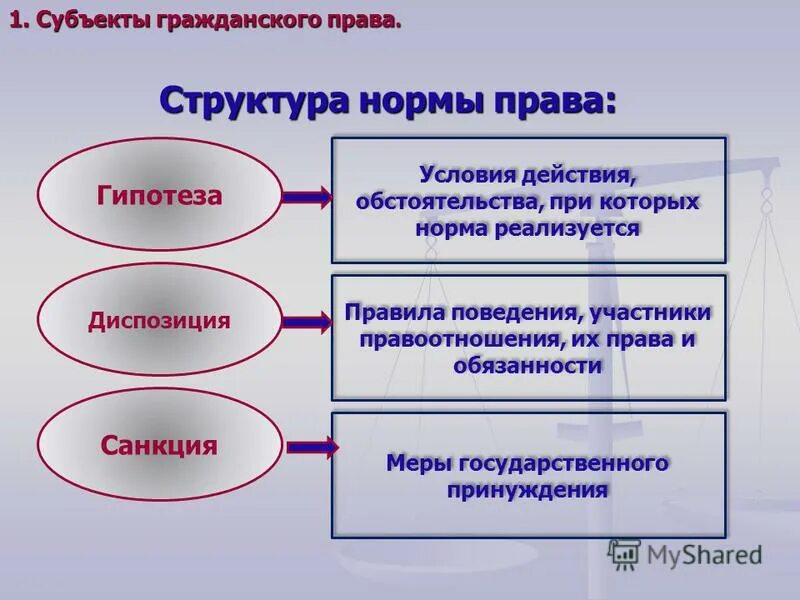 1. Субъекты гражданского права.

Структура нормы права:

Гипотеза

Условия действия, обстоятельства, при которых норма реализуется

Диспозиция

Правила поведения, участники правоотношения, их права и обязанности

Санкция

Меры государственного принуждения

MyShared